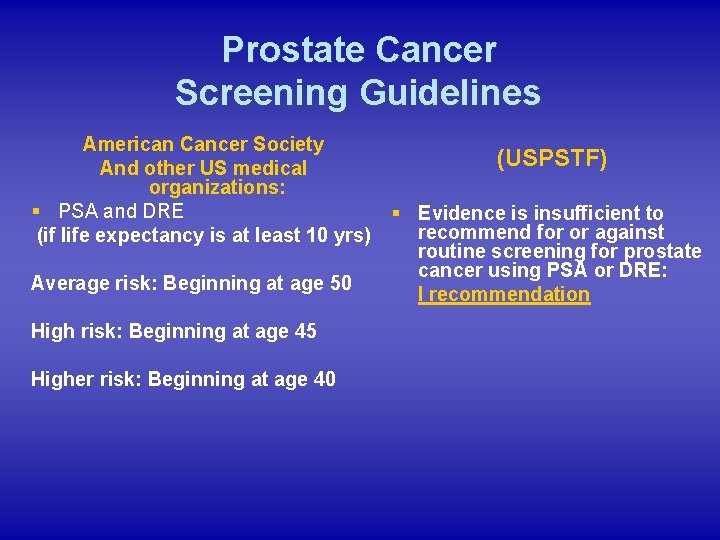 Prostate Cancer
Screening Guidelines

American Cancer Society
And other US medical organizations:

▪ PSA and DRE
(if life expectancy is at least 10 yrs)

Average risk: Beginning at age 50

High risk: Beginning at age 45

Higher risk: Beginning at age 40

(USPSTF)

▪ Evidence is insufficient to recommend for or against routine screening for prostate cancer using PSA or DRE:
I recommendation